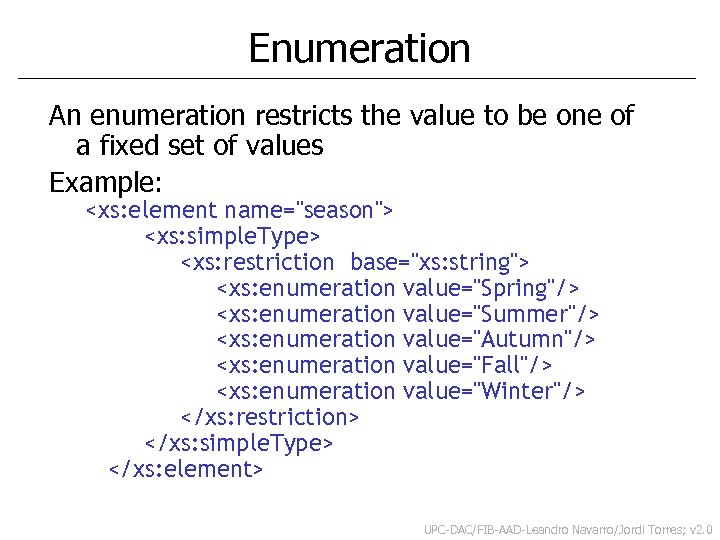 Enumeration

An enumeration restricts the value to be one of a fixed set of values

Example:

<xs:element name="season">
<xs:simpleType>
<xs:restriction base="xs:string">
<xs:enumeration value="Spring"/>
<xs:enumeration value="Summer"/>
<xs:enumeration value="Autumn"/>
<xs:enumeration value="Fall"/>
<xs:enumeration value="Winter"/>
</xs:restriction>
</xs:simpleType>
</xs:element>

UPC-DAC/FIB-AAD-Leandro Navarro/Jordi Torres; v2.0